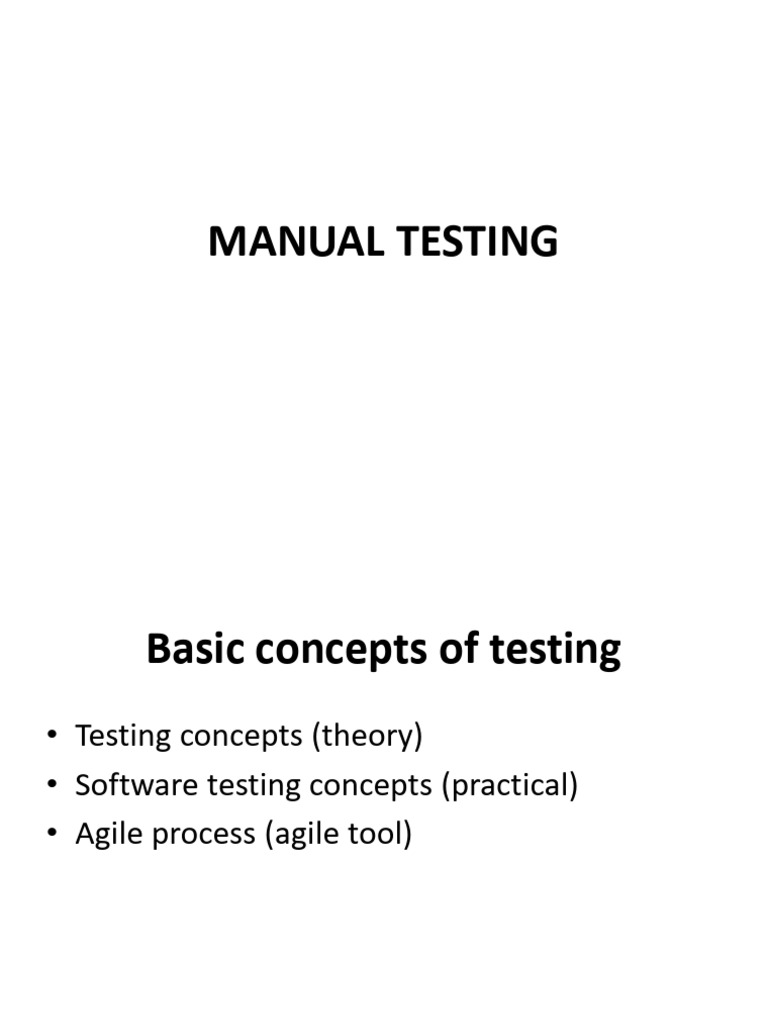 MANUAL TESTING

Basic concepts of testing

• Testing concepts (theory)
• Software testing concepts (practical)
• Agile process (agile tool)